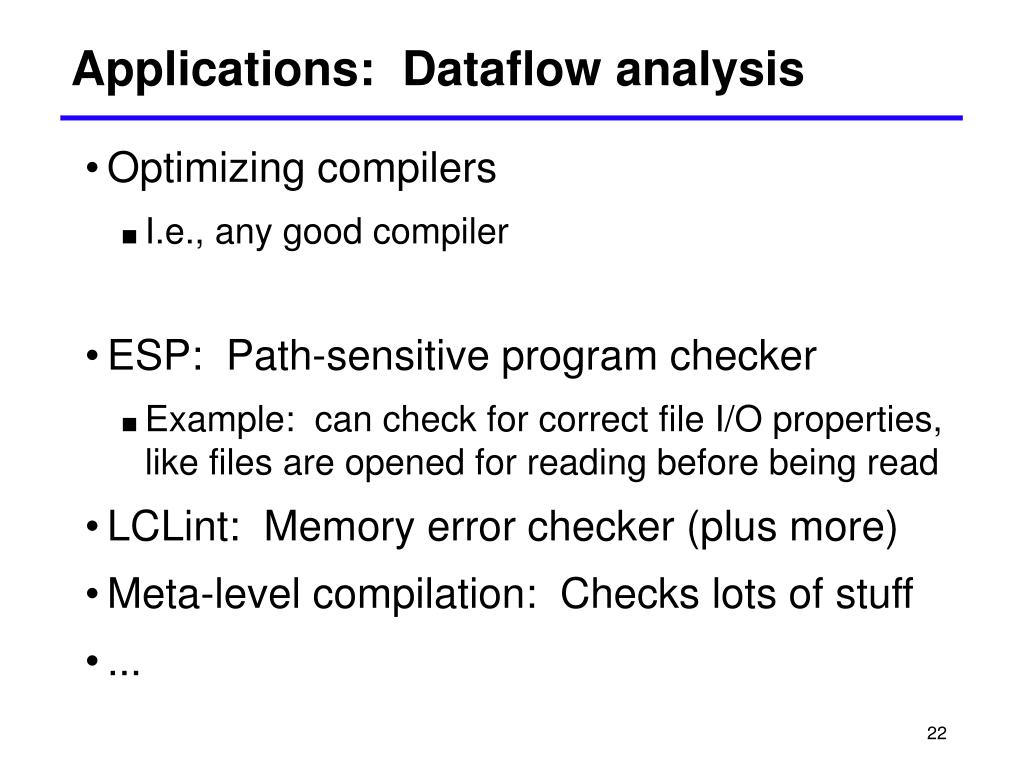 Applications: Dataflow analysis

• Optimizing compilers
  ▪ I.e., any good compiler

• ESP: Path-sensitive program checker
  ▪ Example: can check for correct file I/O properties, like files are opened for reading before being read

• LCLint: Memory error checker (plus more)

• Meta-level compilation: Checks lots of stuff

• ...

22